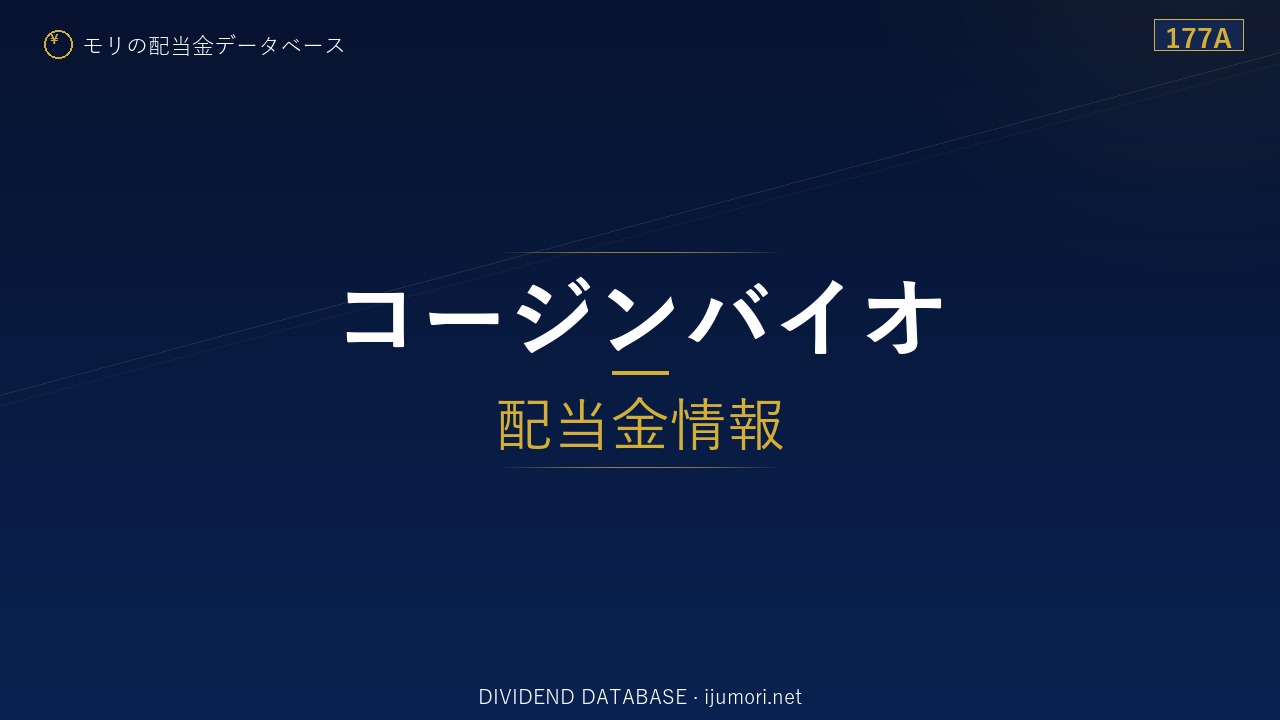 ¥ モリの配当金データベース

177A

コージンバイオ

配当金情報

DIVIDEND DATABASE · ijumori.net